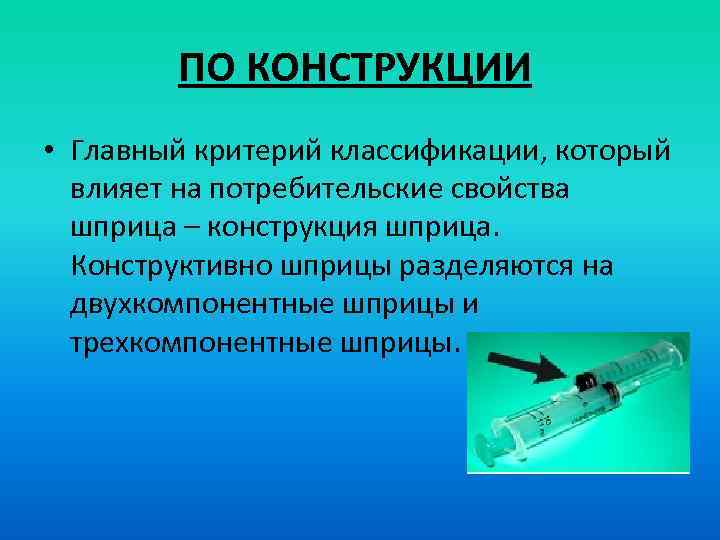 ПО КОНСТРУКЦИИ

• Главный критерий классификации, который влияет на потребительские свойства шприца – конструкция шприца. Конструктивно шприцы разделяются на двухкомпонентные шприцы и трехкомпонентные шприцы.